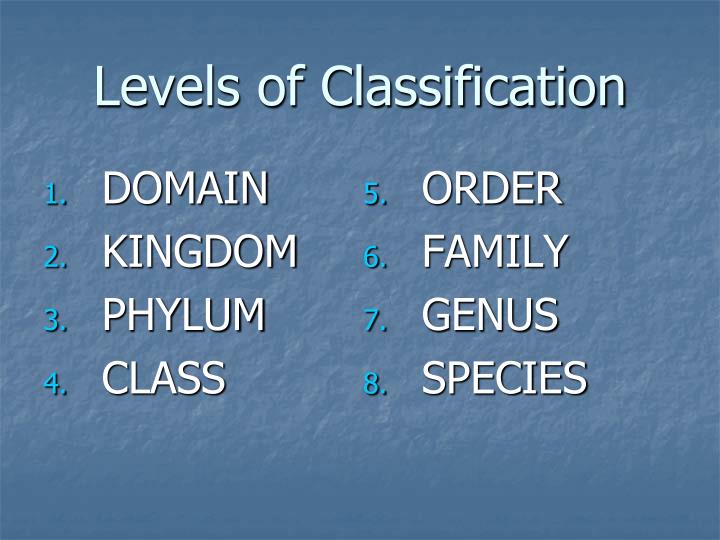 Levels of Classification

1. DOMAIN
2. KINGDOM
3. PHYLUM
4. CLASS

5. ORDER
6. FAMILY
7. GENUS
8. SPECIES